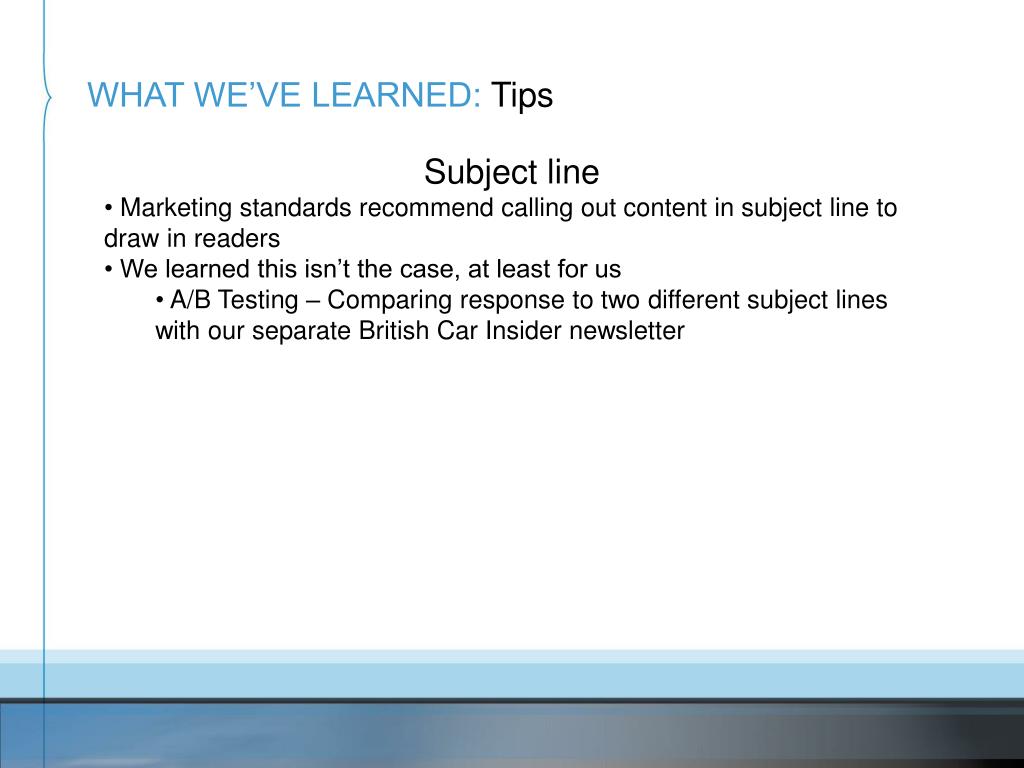 WHAT WE’VE LEARNED: Tips

Subject line

• Marketing standards recommend calling out content in subject line to draw in readers
• We learned this isn’t the case, at least for us
• A/B Testing – Comparing response to two different subject lines with our separate British Car Insider newsletter